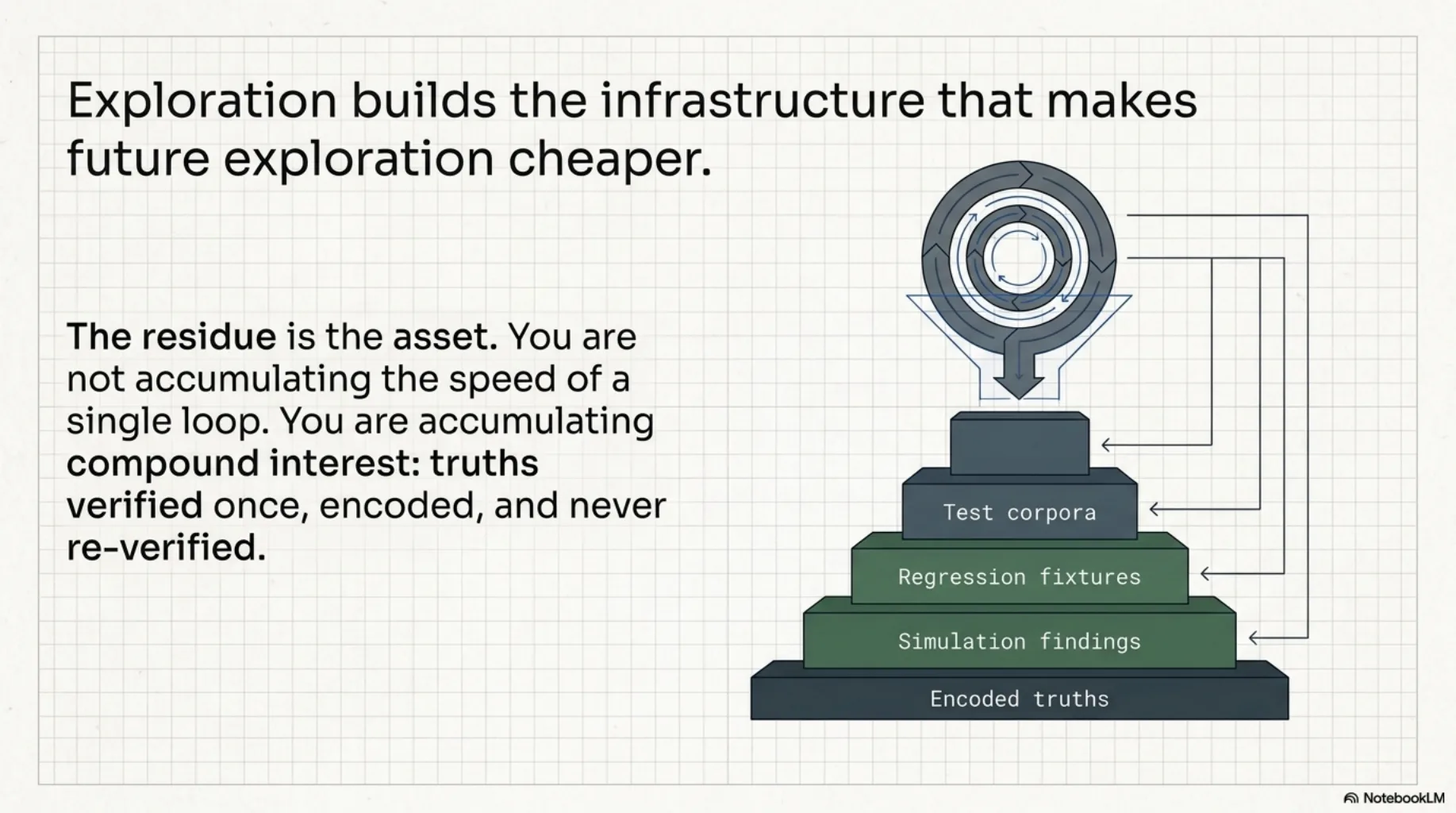 Exploration builds the infrastructure that makes future exploration cheaper.

The residue is the asset. You are not accumulating the speed of a single loop. You are accumulating compound interest: truths verified once, encoded, and never re-verified.

Test corpora

Regression fixtures

Simulation findings

Encoded truths

NotebookLM